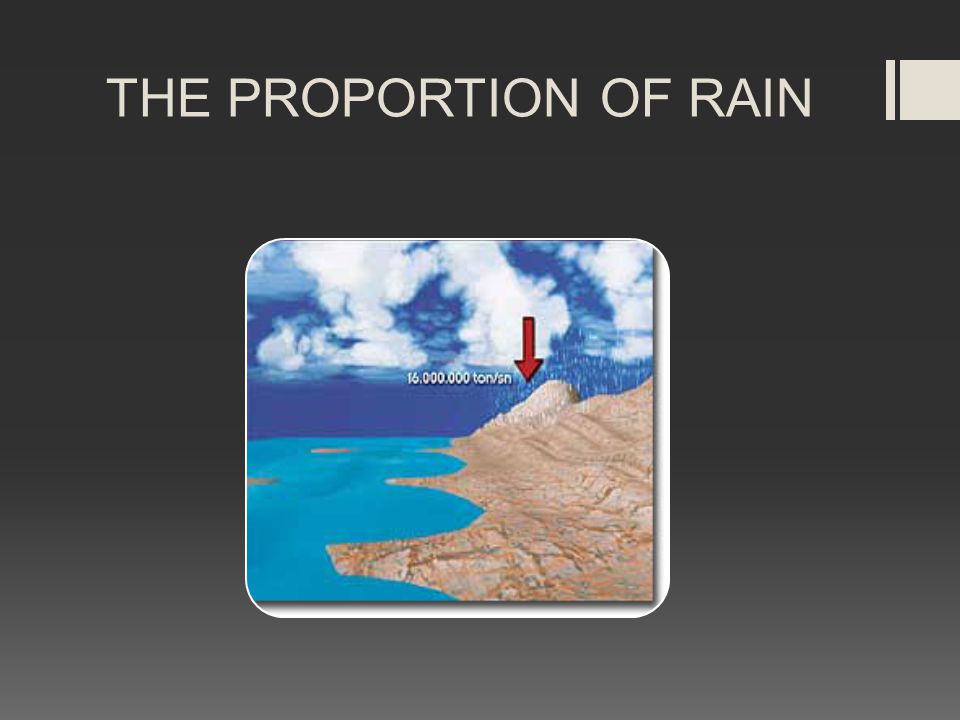 THE PROPORTION OF RAIN

16.000.000 ton/sn